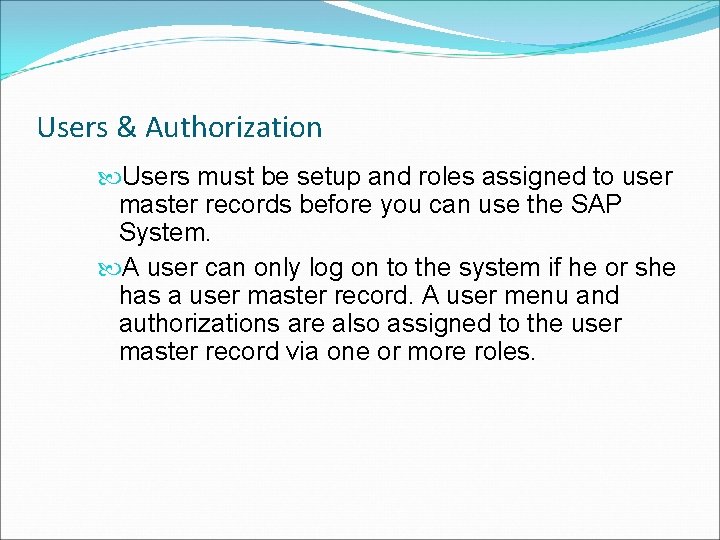 Users & Authorization

Users must be setup and roles assigned to user master records before you can use the SAP System.

A user can only log on to the system if he or she has a user master record. A user menu and authorizations are also assigned to the user master record via one or more roles.